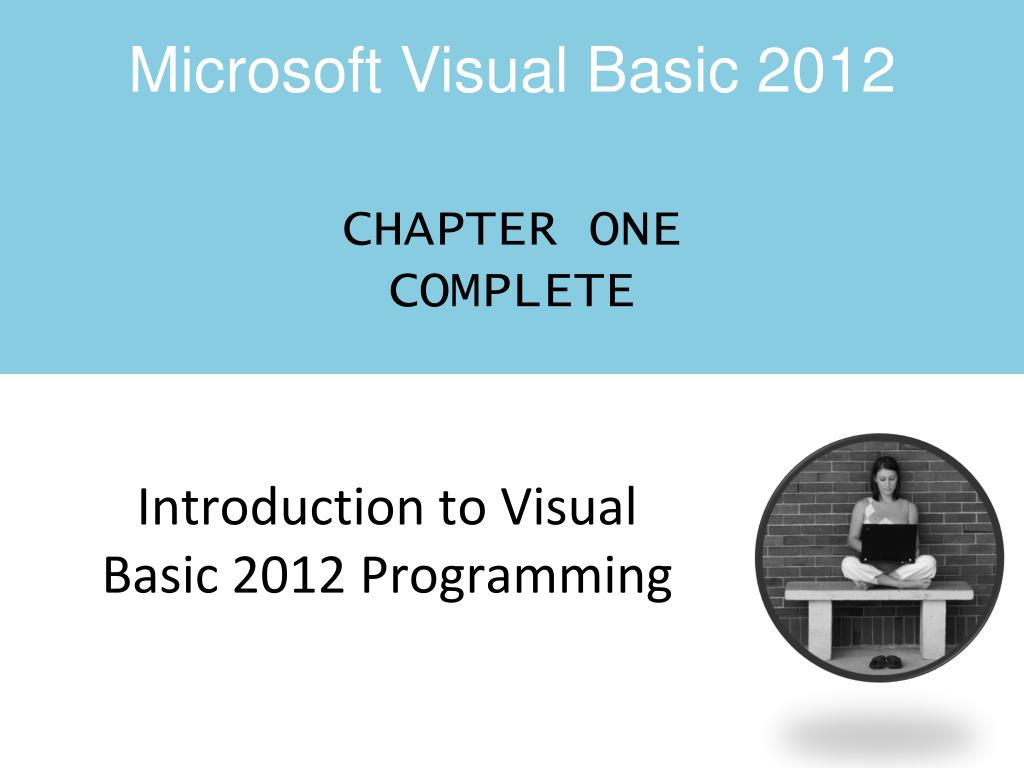 Microsoft Visual Basic 2012

CHAPTER ONE
COMPLETE

Introduction to Visual Basic 2012 Programming